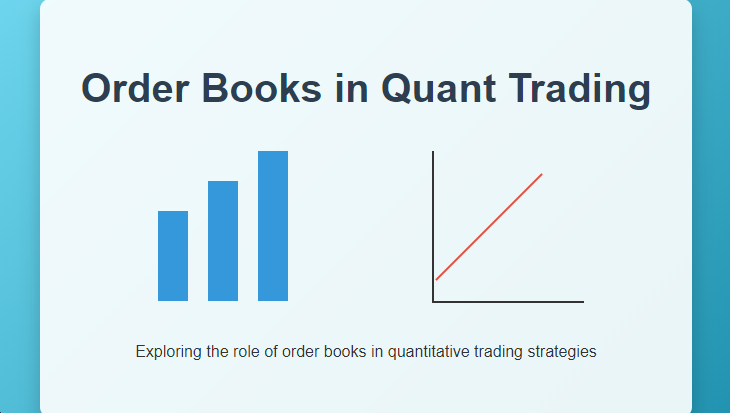 Order Books in Quant Trading

Exploring the role of order books in quantitative trading strategies